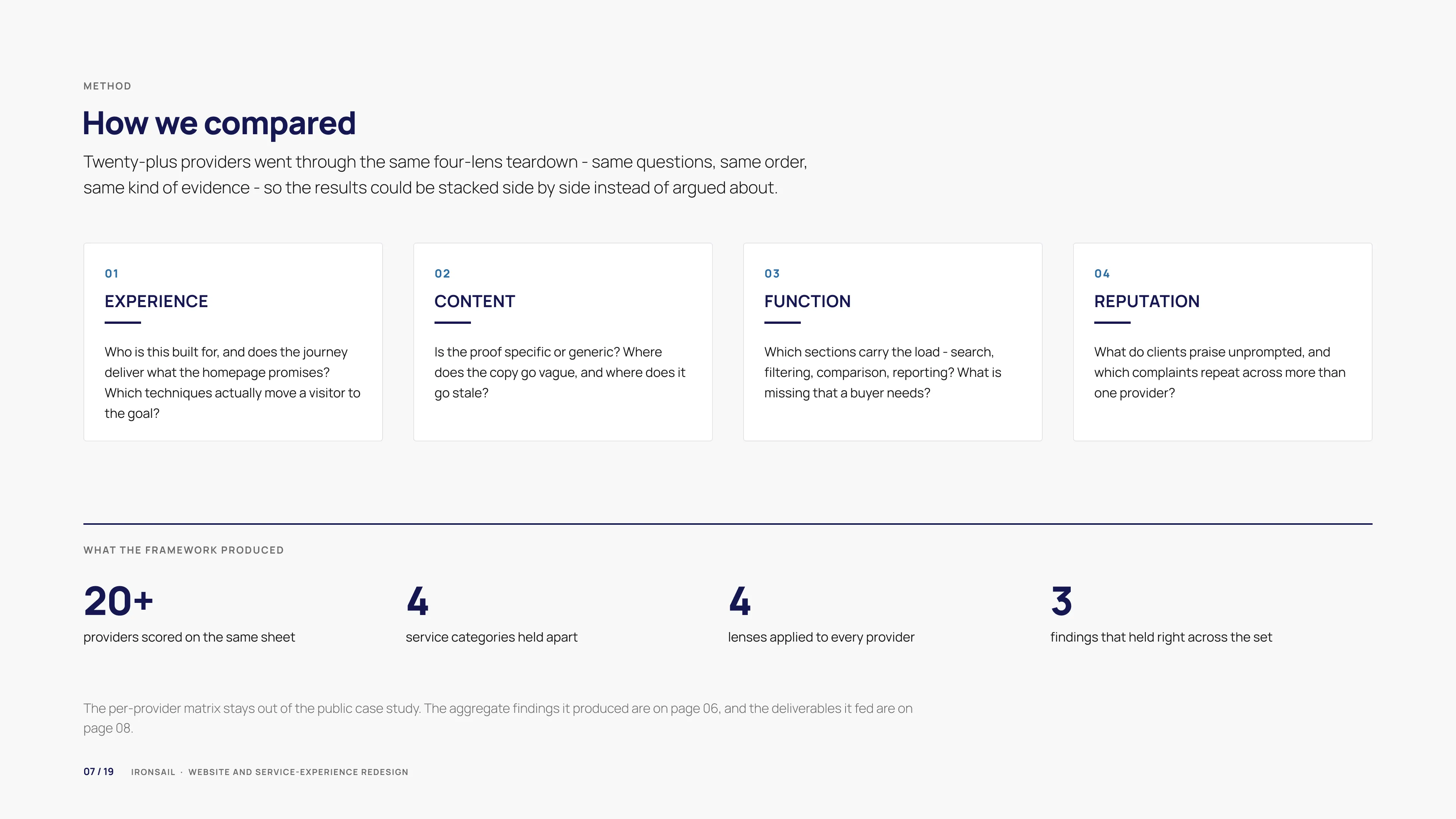 METHOD

How we compared

Twenty-plus providers went through the same four-lens teardown - same questions, same order, same kind of evidence - so the results could be stacked side by side instead of argued about.

01

EXPERIENCE

Who is this built for, and does the journey deliver what the homepage promises? Which techniques actually move a visitor to the goal?

02

CONTENT

Is the proof specific or generic? Where does the copy go vague, and where does it go stale?

03

FUNCTION

Which sections carry the load - search, filtering, comparison, reporting? What is missing that a buyer needs?

04

REPUTATION

What do clients praise unprompted, and which complaints repeat across more than one provider?

WHAT THE FRAMEWORK PRODUCED

20+
providers scored on the same sheet

4
service categories held apart

4
lenses applied to every provider

3
findings that held right across the set

The per-provider matrix stays out of the public case study. The aggregate findings it produced are on page 06, and the deliverables it fed are on page 08.

07 / 19 IRONSAIL · WEBSITE AND SERVICE-EXPERIENCE REDESIGN